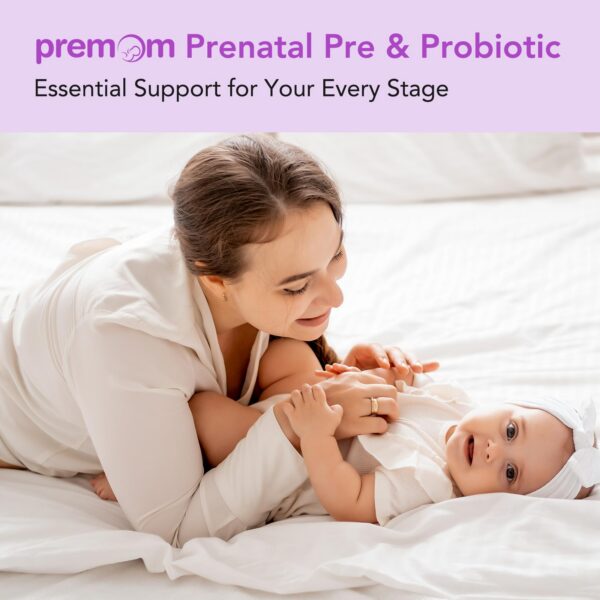 premom Prenatal Pre & Probiotic
Essential Support for Your Every Stage